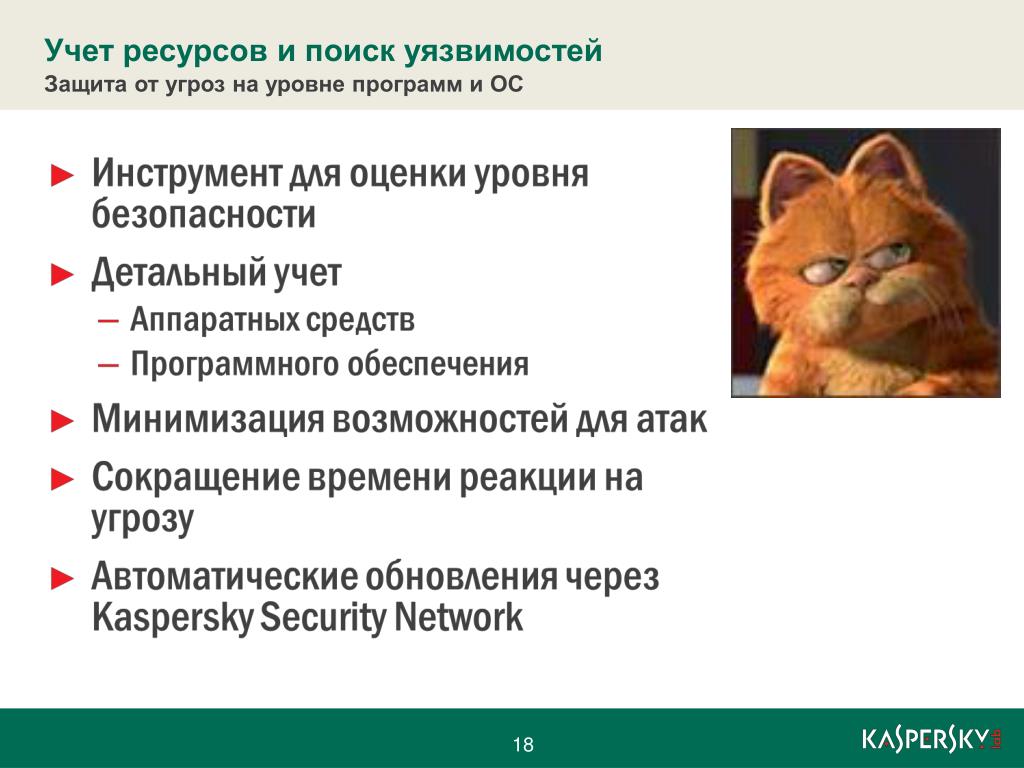 Учет ресурсов и поиск уязвимостей
Защита от угроз на уровне программ и ОС

► Инструмент для оценки уровня безопасности

► Детальный учет

– Аппаратных средств

– Программного обеспечения

► Минимизация возможностей для атак

► Сокращение времени реакции на угрозу

► Автоматические обновления через Kaspersky Security Network

18

KASPERSKY lab